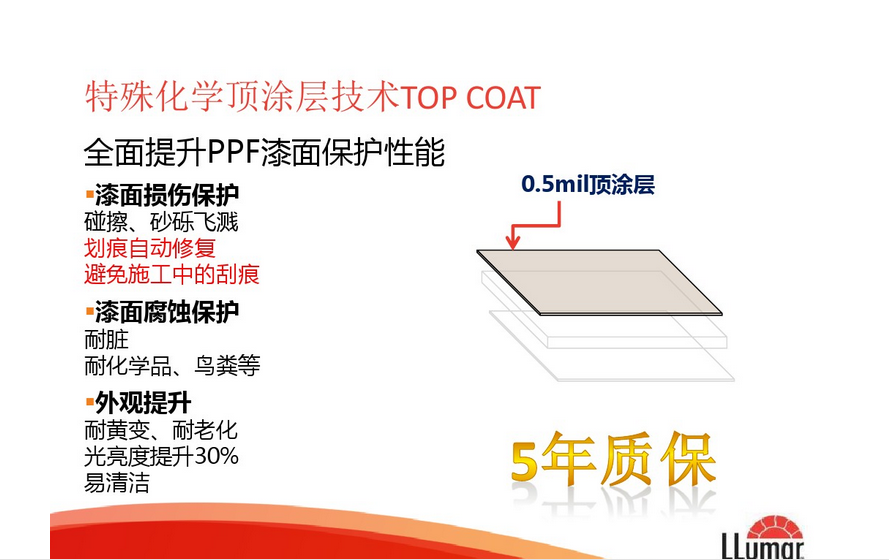 特殊化学顶涂层技术TOP COAT

全面提升PPF漆面保护性能

▪漆面损伤保护
碰擦、砂砾飞溅
划痕自动修复
避免施工中的刮痕

▪漆面腐蚀保护
耐脏
耐化学品、鸟粪等

▪外观提升
耐黄变、耐老化
光亮度提升30%
易清洁

0.5mil顶涂层

5年质保

LLumar